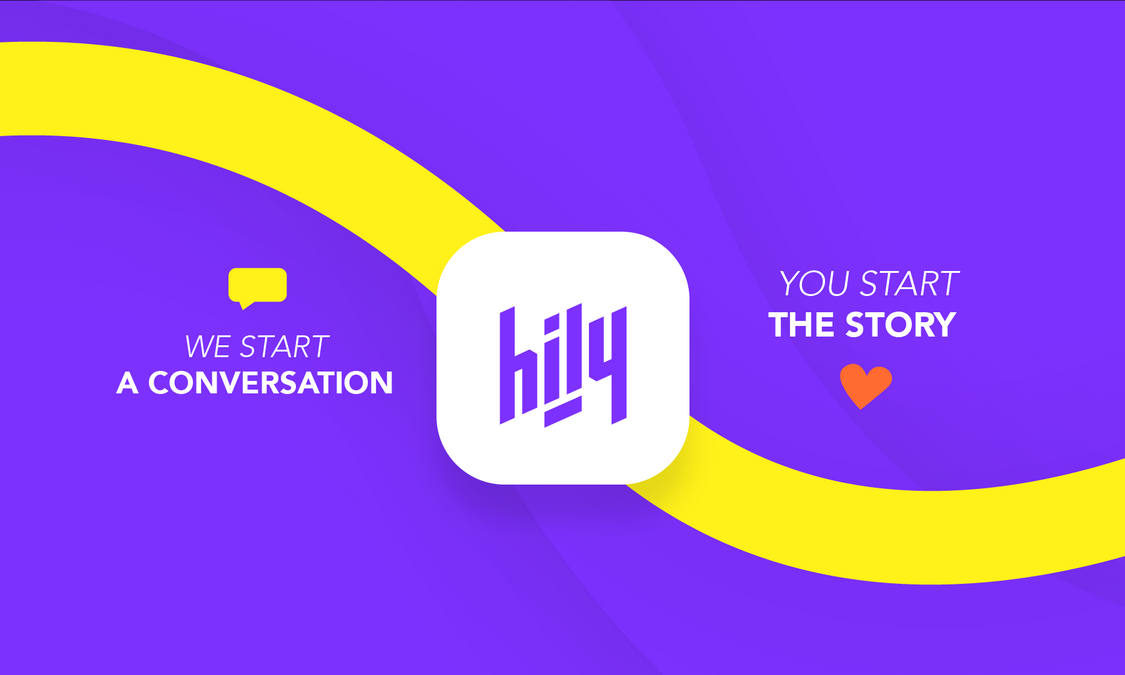 WE START
A CONVERSATION

hily

YOU START
THE STORY